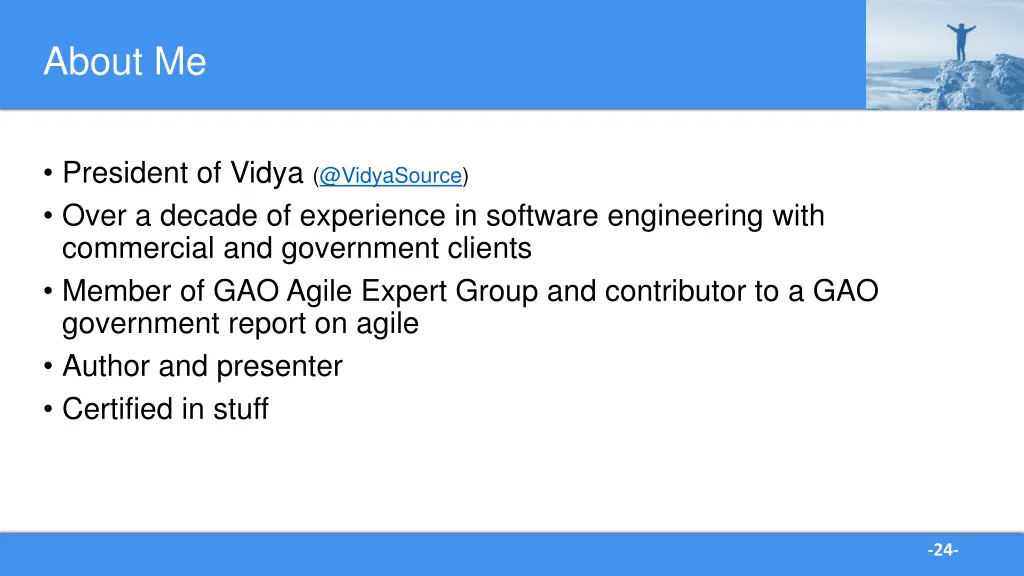 About Me

• President of Vidya (@VidyaSource)
• Over a decade of experience in software engineering with commercial and government clients
• Member of GAO Agile Expert Group and contributor to a GAO government report on agile
• Author and presenter
• Certified in stuff

-24-